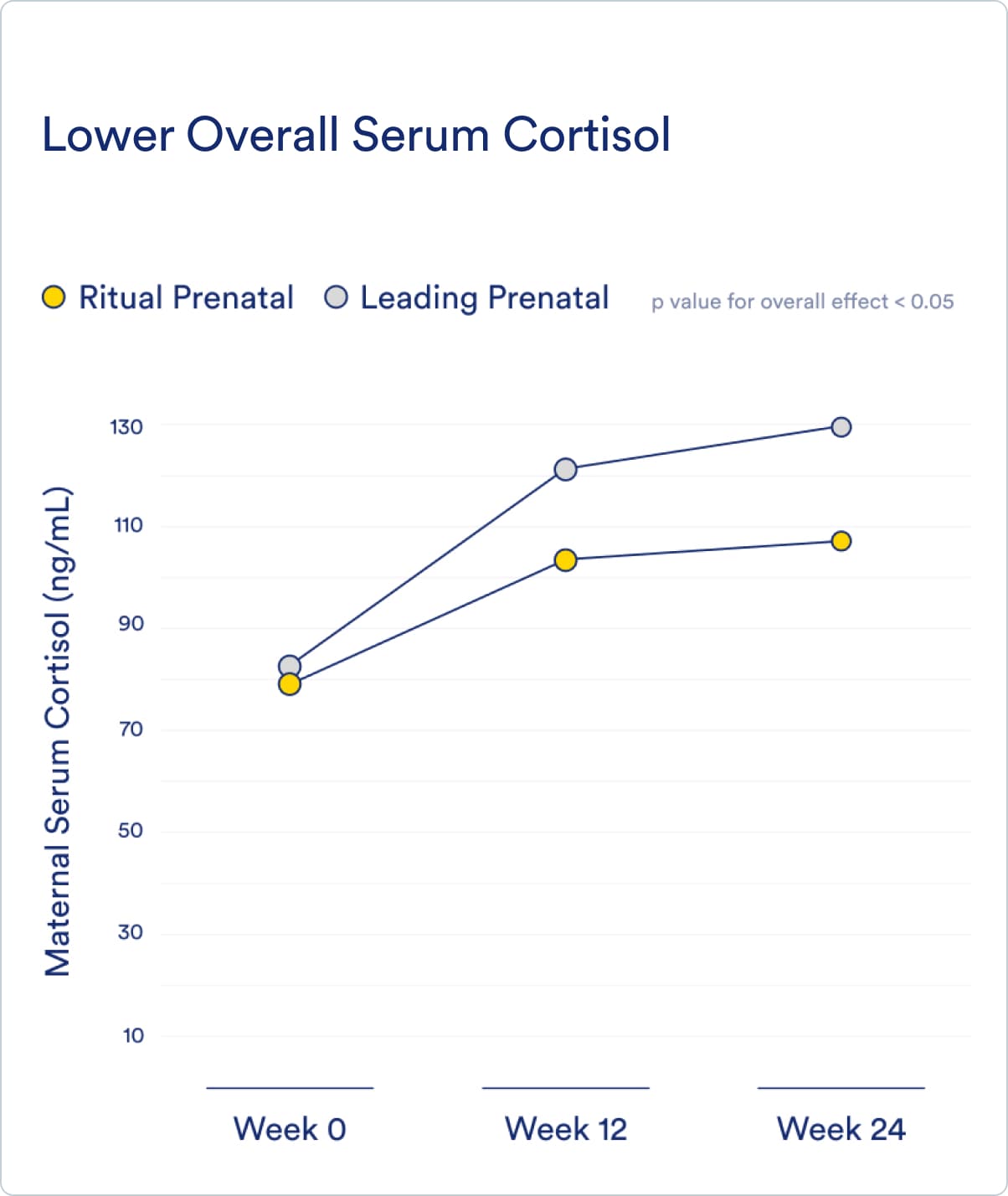 Lower Overall Serum Cortisol

Ritual Prenatal Leading Prenatal p value for overall effect < 0.05

Maternal Serum Cortisol (ng/mL)

130
110
90
70
50
30
10

Week 0 Week 12 Week 24